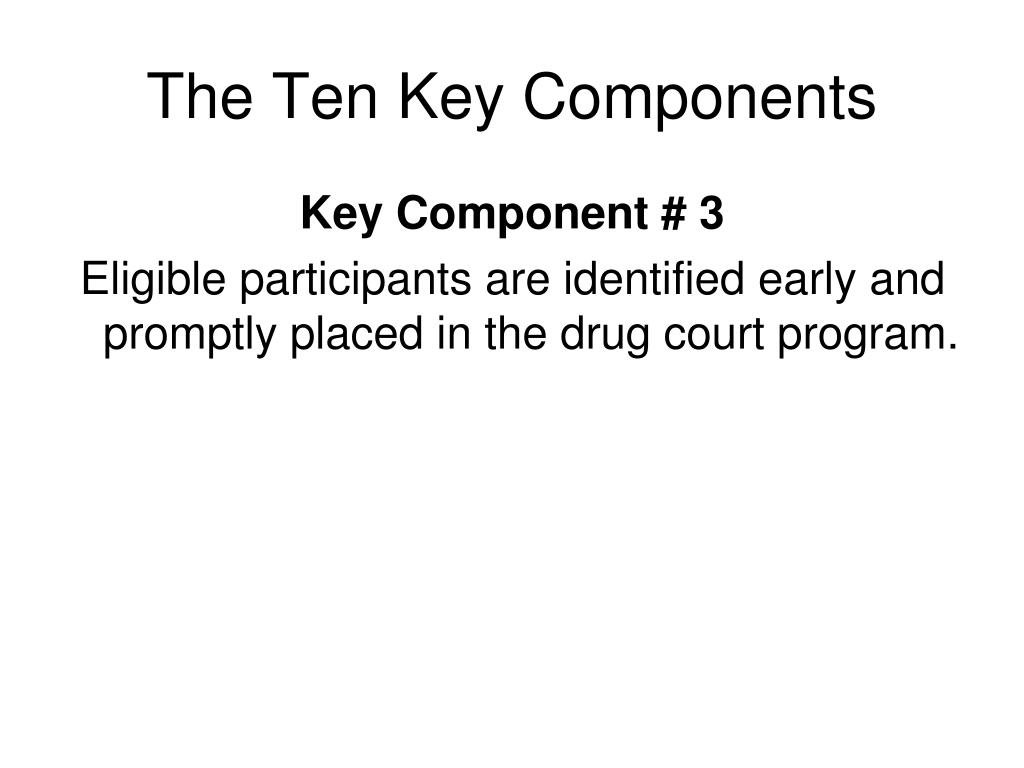 The Ten Key Components

Key Component # 3

Eligible participants are identified early and promptly placed in the drug court program.